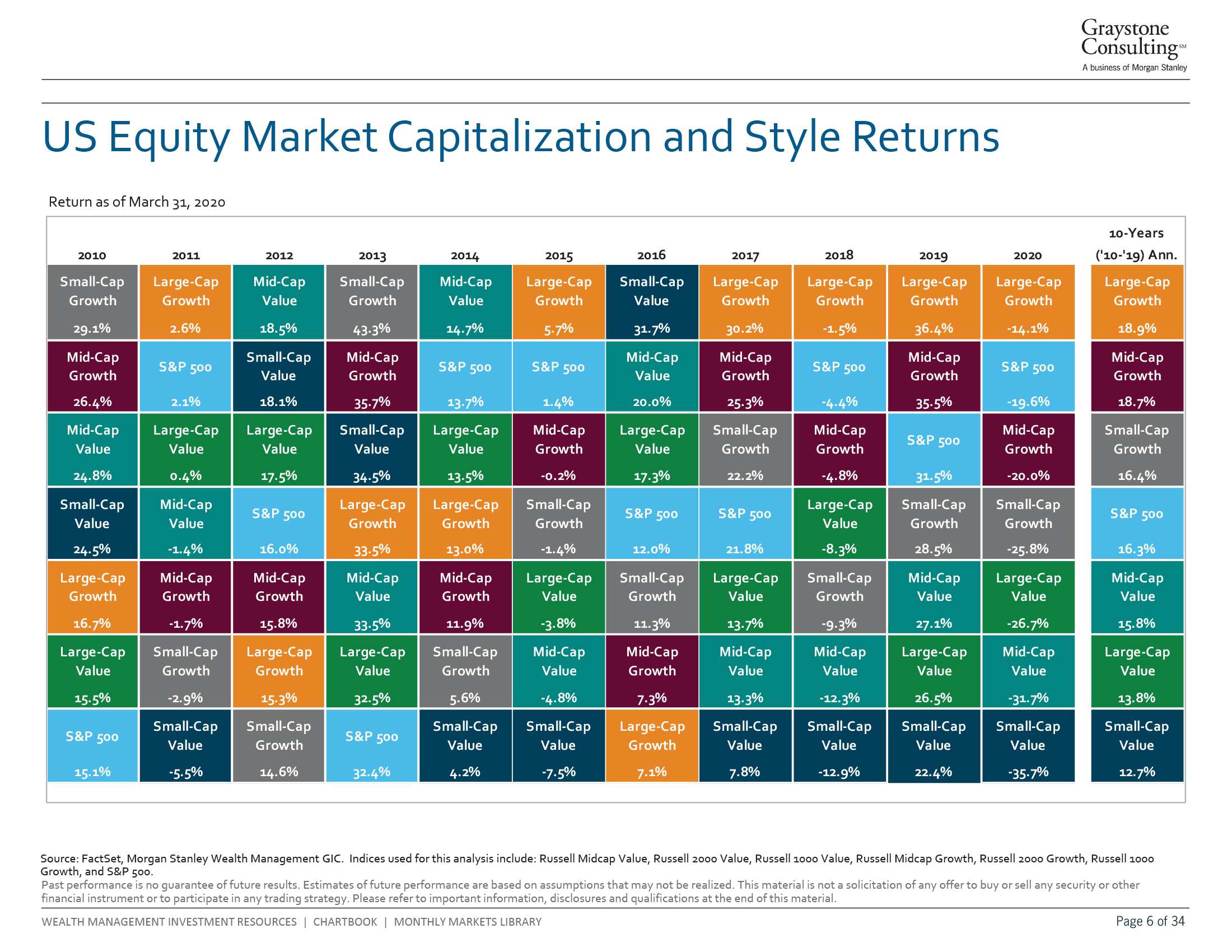 Graystone Consulting℠
A business of Morgan Stanley

US Equity Market Capitalization and Style Returns

Return as of March 31, 2020

| 2010 | 2011 | 2012 | 2013 | 2014 | 2015 | 2016 | 2017 | 2018 | 2019 | 2020 | 10-Years ('10-'19) Ann. |
|---|---|---|---|---|---|---|---|---|---|---|---|
| Small-Cap Growth 29.1% | Large-Cap Growth 2.6% | Mid-Cap Value 18.5% | Small-Cap Growth 43.3% | Mid-Cap Value 14.7% | Large-Cap Growth 5.7% | Small-Cap Value 31.7% | Large-Cap Growth 30.2% | Large-Cap Growth -1.5% | Large-Cap Growth 36.4% | Large-Cap Growth -14.1% | Large-Cap Growth 18.9% |
| Mid-Cap Growth 26.4% | S&P 500 2.1% | Small-Cap Value 18.1% | Mid-Cap Growth 35.7% | S&P 500 13.7% | S&P 500 1.4% | Mid-Cap Value 20.0% | Mid-Cap Growth 25.3% | S&P 500 -4.4% | Mid-Cap Growth 35.5% | S&P 500 -19.6% | Mid-Cap Growth 18.7% |
| Mid-Cap Value 24.8% | Large-Cap Value 0.4% | Large-Cap Value 17.5% | Small-Cap Value 34.5% | Large-Cap Value 13.5% | Mid-Cap Growth -0.2% | Large-Cap Value 17.3% | Small-Cap Growth 22.2% | Mid-Cap Growth -4.8% | S&P 500 31.5% | Mid-Cap Growth -20.0% | Small-Cap Growth 16.4% |
| Small-Cap Value 24.5% | Mid-Cap Value -1.4% | S&P 500 16.0% | Large-Cap Growth 33.5% | Large-Cap Growth 13.0% | Small-Cap Growth -1.4% | S&P 500 12.0% | S&P 500 21.8% | Large-Cap Value -8.3% | Small-Cap Growth 28.5% | Small-Cap Growth -25.8% | S&P 500 16.3% |
| Large-Cap Growth 16.7% | Mid-Cap Growth -1.7% | Mid-Cap Growth 15.8% | Mid-Cap Value 33.5% | Mid-Cap Growth 11.9% | Large-Cap Value -3.8% | Small-Cap Growth 11.3% | Large-Cap Value 13.7% | Small-Cap Growth -9.3% | Mid-Cap Value 27.1% | Large-Cap Value -26.7% | Mid-Cap Value 15.8% |
| Large-Cap Value 15.5% | Small-Cap Growth -2.9% | Large-Cap Growth 15.3% | Large-Cap Value 32.5% | Small-Cap Growth 5.6% | Mid-Cap Value -4.8% | Mid-Cap Growth 7.3% | Mid-Cap Value 13.3% | Mid-Cap Value -12.3% | Large-Cap Value 26.5% | Mid-Cap Value -31.7% | Large-Cap Value 13.8% |
| S&P 500 15.1% | Small-Cap Value -5.5% | Small-Cap Growth 14.6% | S&P 500 32.4% | Small-Cap Value 4.2% | Small-Cap Value -7.5% | Large-Cap Growth 7.1% | Small-Cap Value 7.8% | Small-Cap Value -12.9% | Small-Cap Value 22.4% | Small-Cap Value -35.7% | Small-Cap Value 12.7% |

Source: FactSet, Morgan Stanley Wealth Management GIC. Indices used for this analysis include: Russell Midcap Value, Russell 2000 Value, Russell 1000 Value, Russell Midcap Growth, Russell 2000 Growth, Russell 1000 Growth, and S&P 500.
Past performance is no guarantee of future results. Estimates of future performance are based on assumptions that may not be realized. This material is not a solicitation of any offer to buy or sell any security or other financial instrument or to participate in any trading strategy. Please refer to important information, disclosures and qualifications at the end of this material.

WEALTH MANAGEMENT INVESTMENT RESOURCES | CHARTBOOK | MONTHLY MARKETS LIBRARY
Page 6 of 34